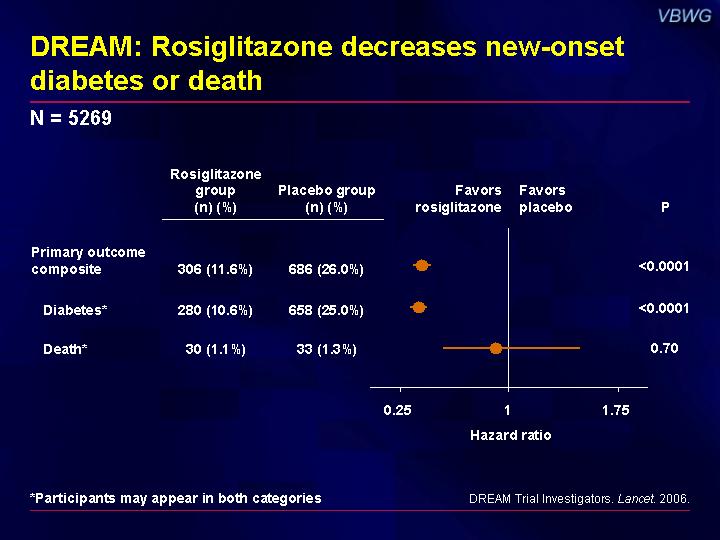 VBWG

DREAM: Rosiglitazone decreases new-onset diabetes or death

N = 5269

| | Rosiglitazone group (n) (%) | Placebo group (n) (%) | Favors rosiglitazone | Favors placebo | P |
|---|---|---|---|---|---|
| Primary outcome composite | 306 (11.6%) | 686 (26.0%) | | | <0.0001 |
| Diabetes* | 280 (10.6%) | 658 (25.0%) | | | <0.0001 |
| Death* | 30 (1.1%) | 33 (1.3%) | | | 0.70 |

0.25 1 1.75

Hazard ratio

*Participants may appear in both categories

DREAM Trial Investigators. Lancet. 2006.